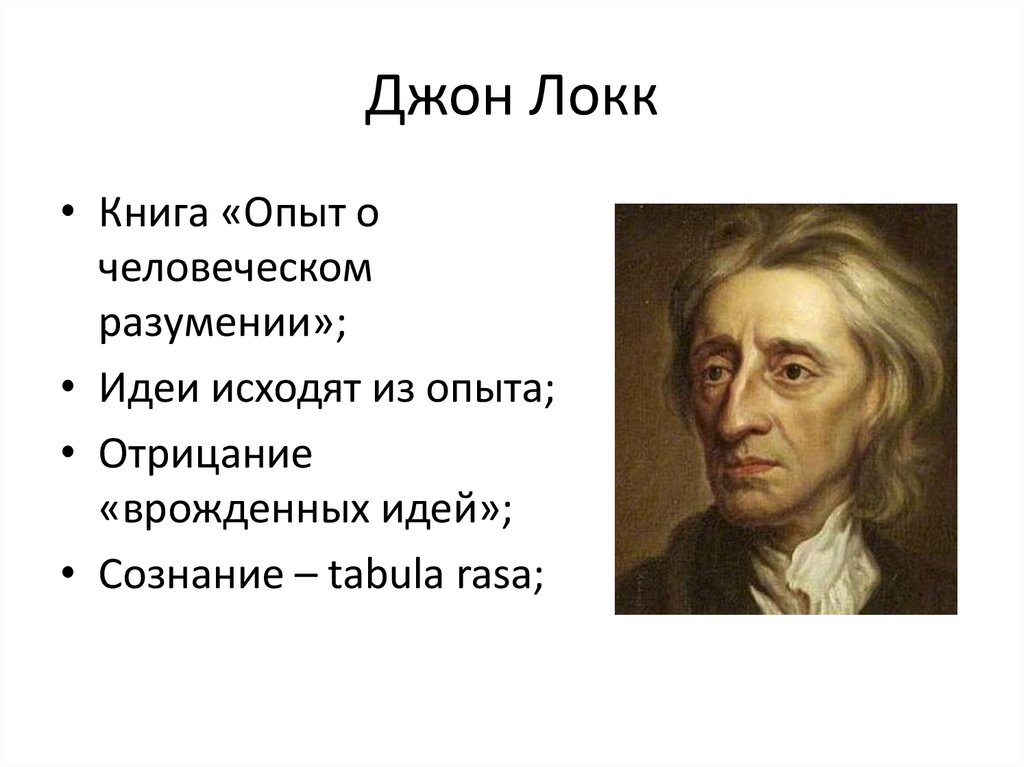 Джон Локк

• Книга «Опыт о человеческом разумении»;
• Идеи исходят из опыта;
• Отрицание «врожденных идей»;
• Сознание – tabula rasa;